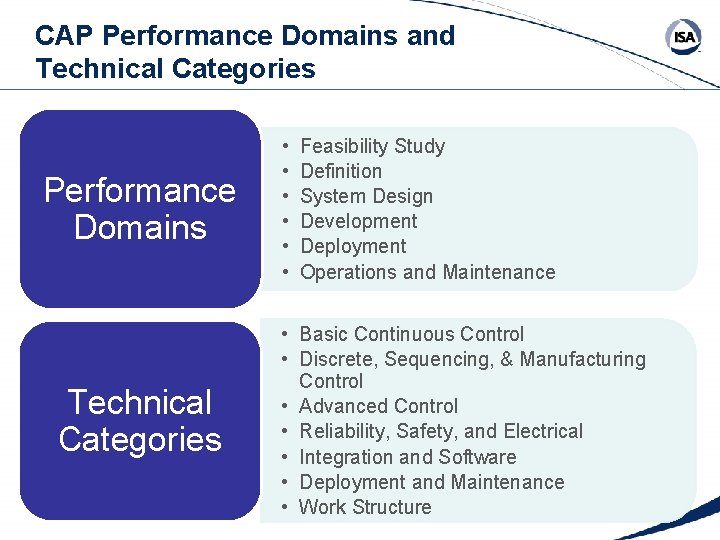 CAP Performance Domains and Technical Categories

ISA

Performance Domains

• Feasibility Study
• Definition
• System Design
• Development
• Deployment
• Operations and Maintenance

Technical Categories

• Basic Continuous Control
• Discrete, Sequencing, & Manufacturing Control
• Advanced Control
• Reliability, Safety, and Electrical
• Integration and Software
• Deployment and Maintenance
• Work Structure